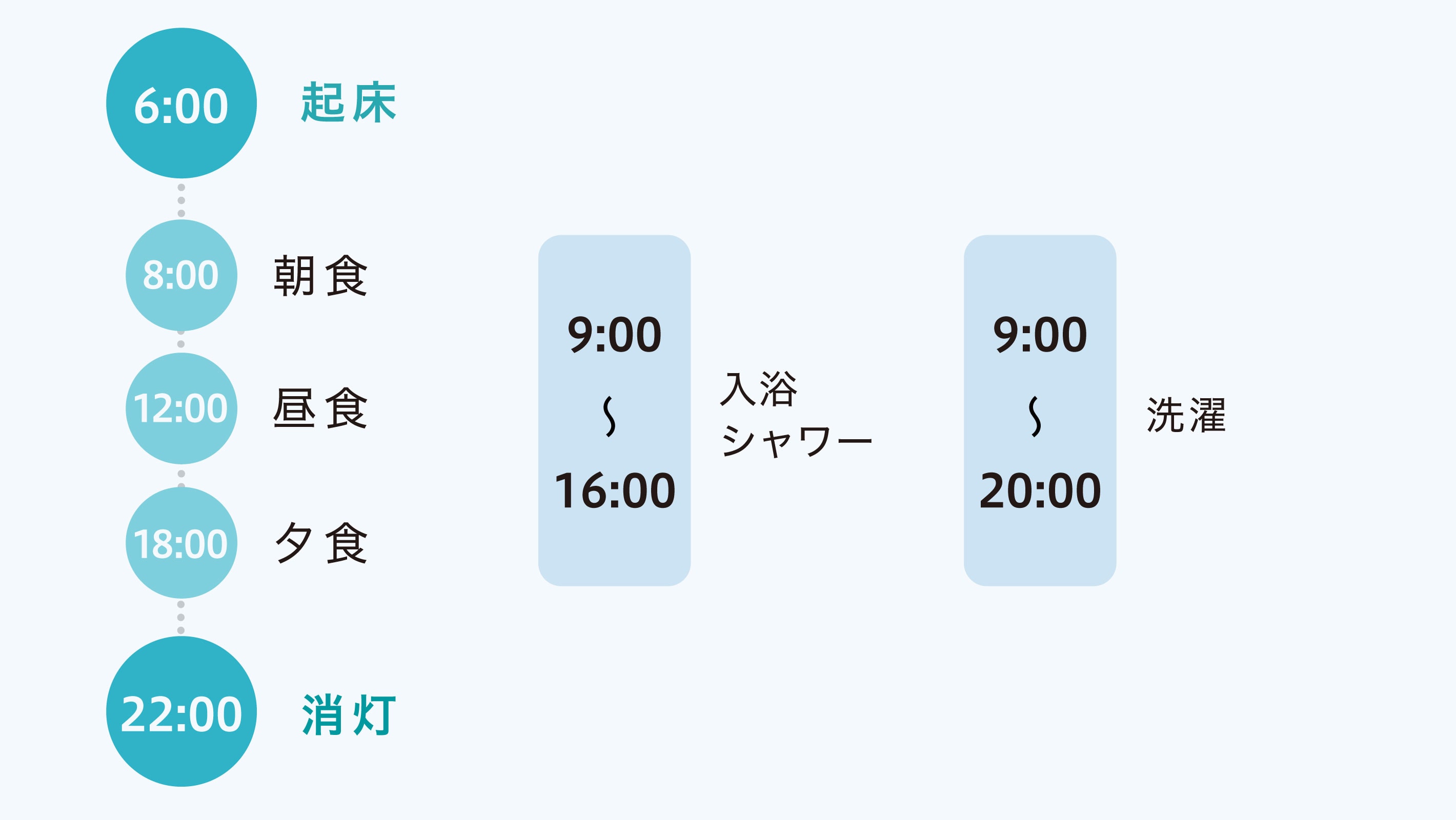 6:00 起床

8:00 朝食

12:00 昼食

18:00 夕食

22:00 消灯

9:00
〜
16:00

入浴
シャワー

9:00
〜
20:00

洗濯